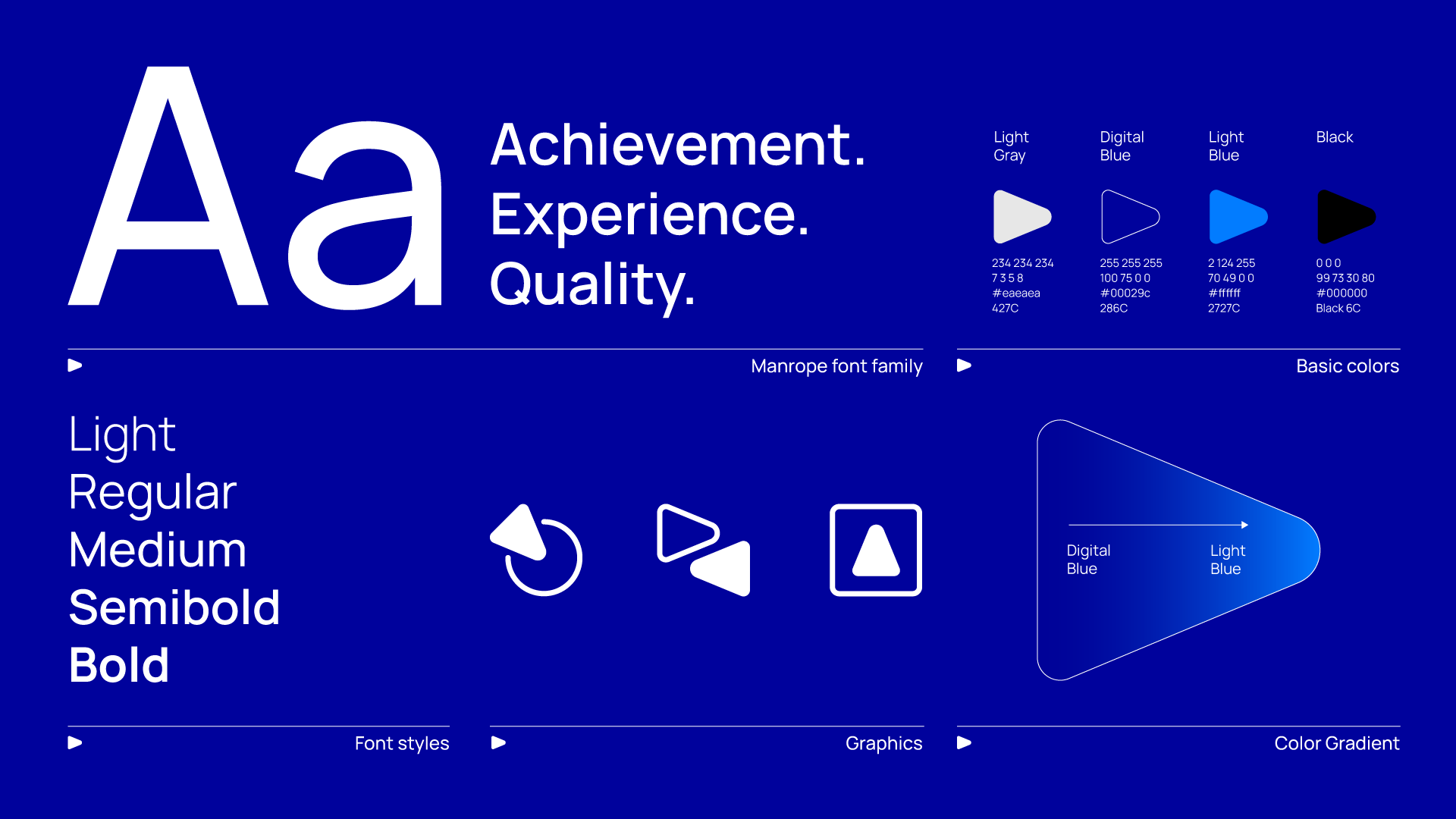 Aa

Achievement.
Experience.
Quality.

Light Gray

234 234 234
7 3 5 8
#eaeaea
427C

Digital Blue

255 255 255
100 75 0 0
#00029c
286C

Light Blue

2 124 255
70 49 0 0
#ffffff
2727C

Black

0 0 0
99 73 30 80
#000000
Black 6C

Manrope font family

Basic colors

Light
Regular
Medium
Semibold
Bold

Digital Blue

Light Blue

Font styles

Graphics

Color Gradient